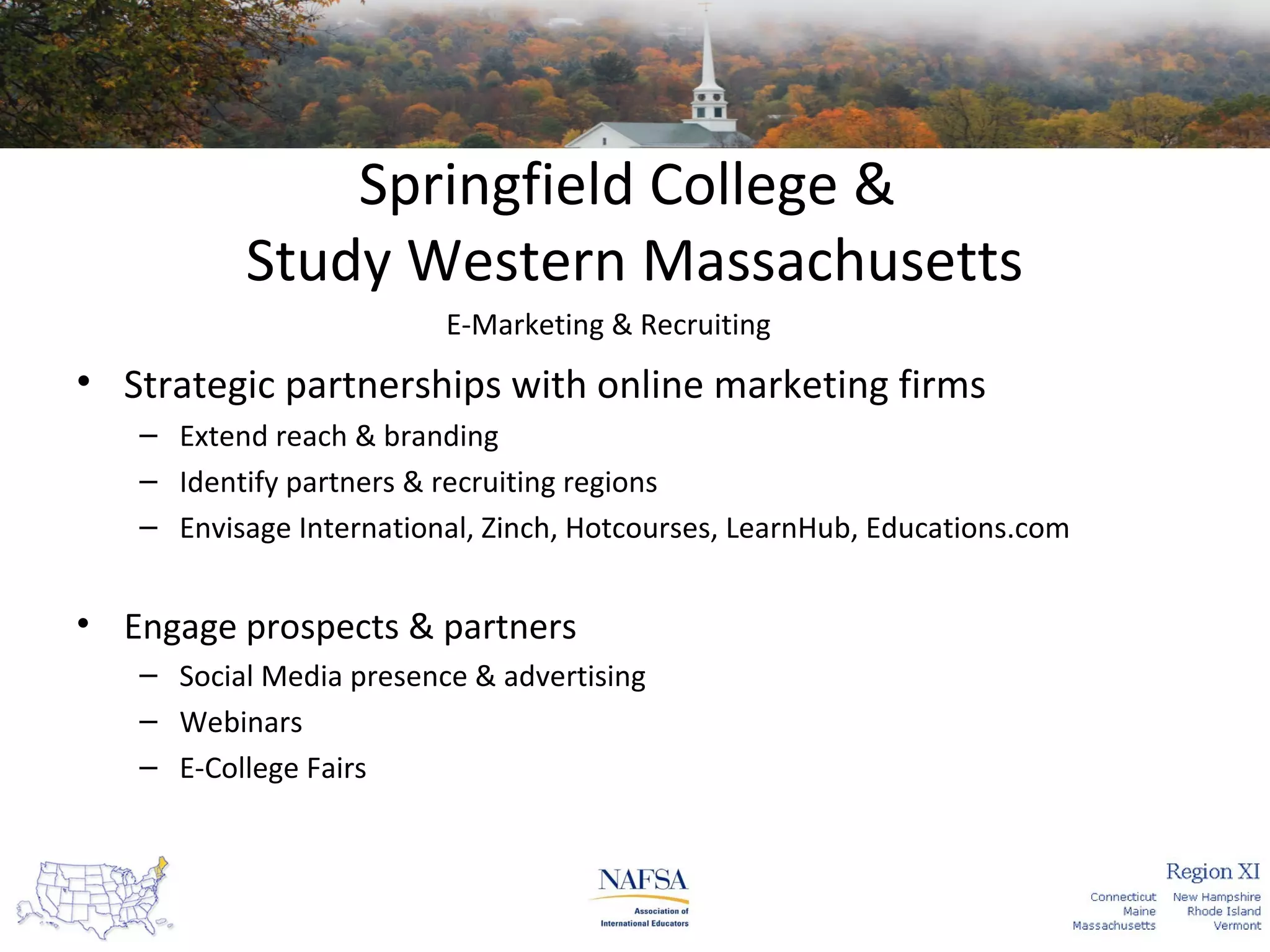 Springfield College &
Study Western Massachusetts

E-Marketing & Recruiting

• Strategic partnerships with online marketing firms
– Extend reach & branding
– Identify partners & recruiting regions
– Envisage International, Zinch, Hotcourses, LearnHub, Educations.com

• Engage prospects & partners
– Social Media presence & advertising
– Webinars
– E-College Fairs

NAFSA
Association of International Educators

Region XI
Connecticut
Maine
Massachusetts
New Hampshire
Rhode Island
Vermont